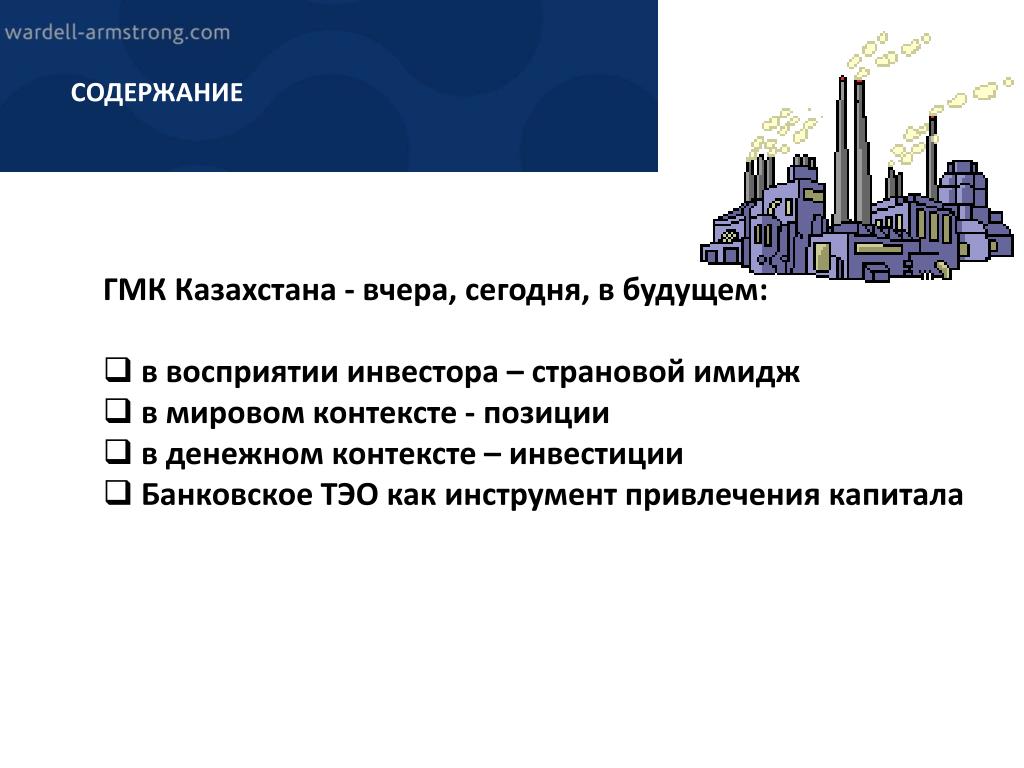 wardell-armstrong.com

СОДЕРЖАНИЕ

ГМК Казахстана - вчера, сегодня, в будущем:

❑ в восприятии инвестора – страновой имидж
❑ в мировом контексте - позиции
❑ в денежном контексте – инвестиции
❑ Банковское ТЭО как инструмент привлечения капитала